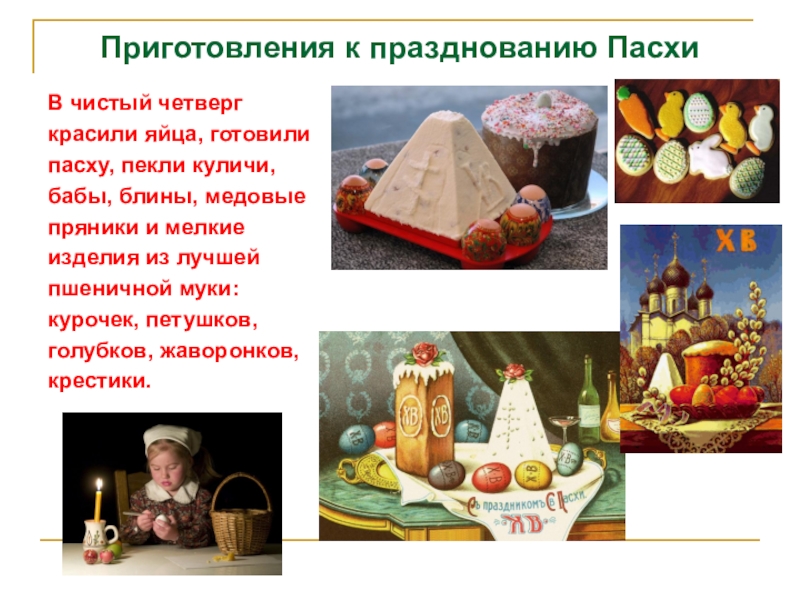 Приготовления к празднованию Пасхи

В чистый четверг красили яйца, готовили пасху, пекли куличи, бабы, блины, медовые пряники и мелкие изделия из лучшей пшеничной муки: курочек, петушков, голубков, жаворонков, крестики.

ХВ

ХВ ХВ

ХВ ХВ ХВ ХВ

Съ праздникомъ Св. Пасхи

ХВ